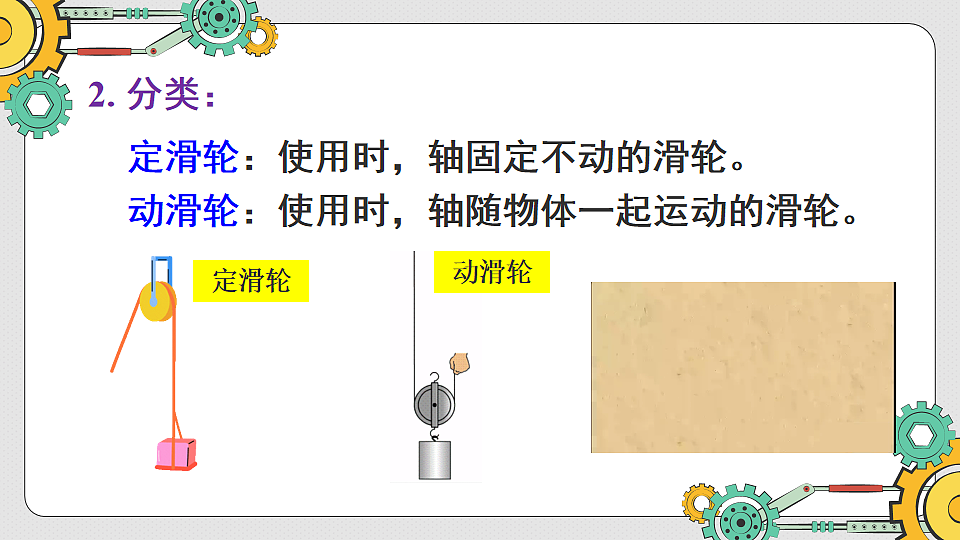 2. 分类：

定滑轮：使用时，轴固定不动的滑轮。

动滑轮：使用时，轴随物体一起运动的滑轮。

定滑轮

动滑轮